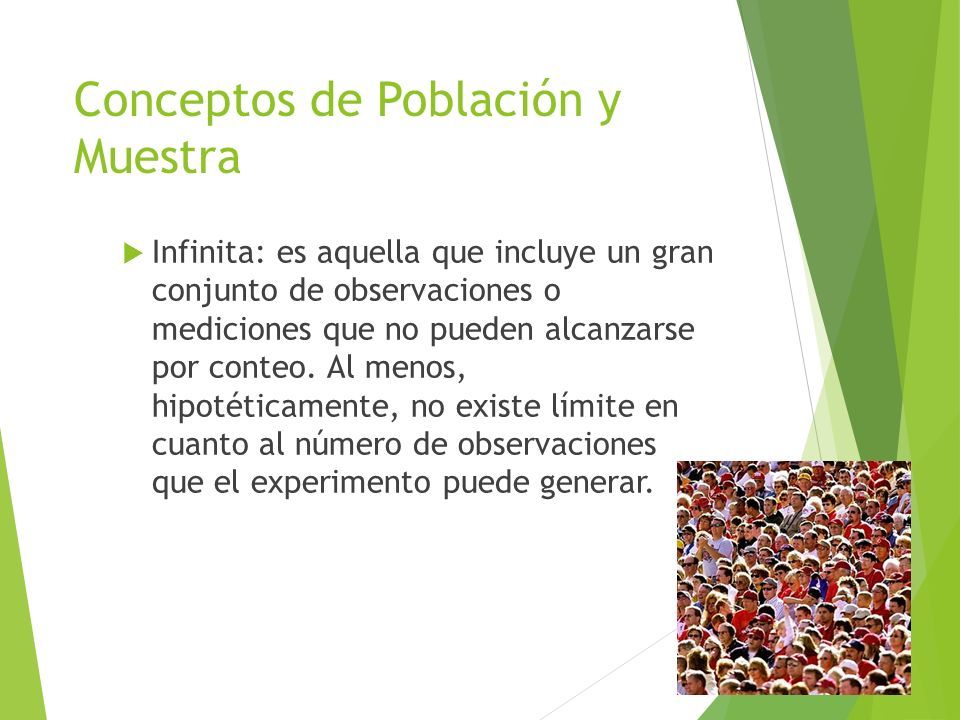 Conceptos de Población y Muestra

Infinita: es aquella que incluye un gran conjunto de observaciones o mediciones que no pueden alcanzarse por conteo. Al menos, hipotéticamente, no existe límite en cuanto al número de observaciones que el experimento puede generar.